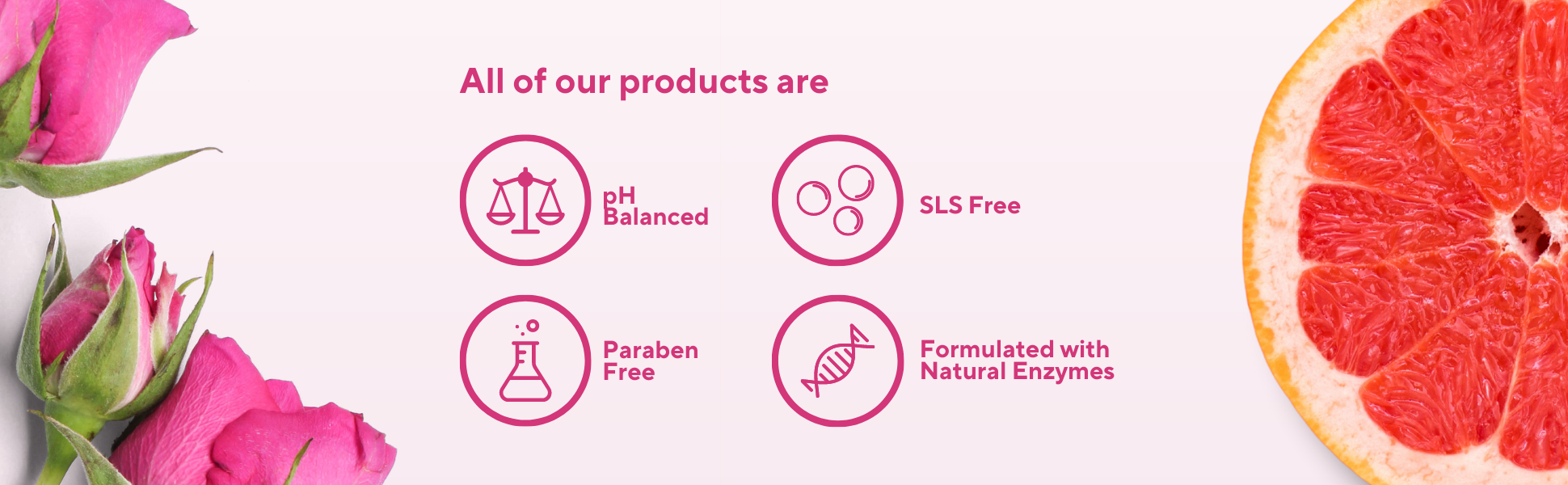 All of our products are

pH Balanced

SLS Free

Paraben Free

Formulated with Natural Enzymes